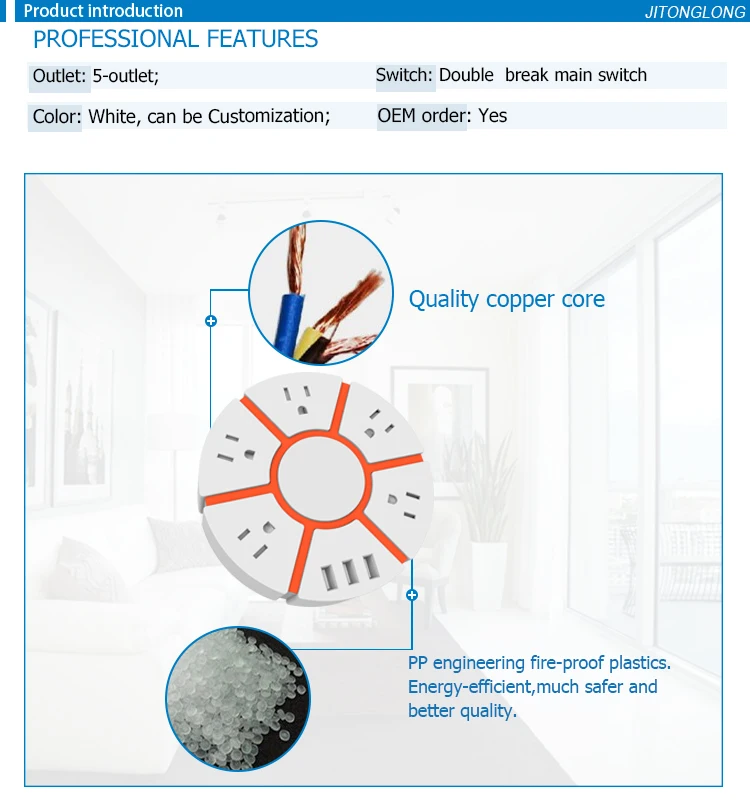 Product introduction

JITONGLONG

PROFESSIONAL FEATURES

Outlet: 5-outlet;

Switch: Double break main switch

Color: White, can be Customization;

OEM order: Yes

Quality copper core

PP engineering fire-proof plastics. Energy-efficient,much safer and better quality.